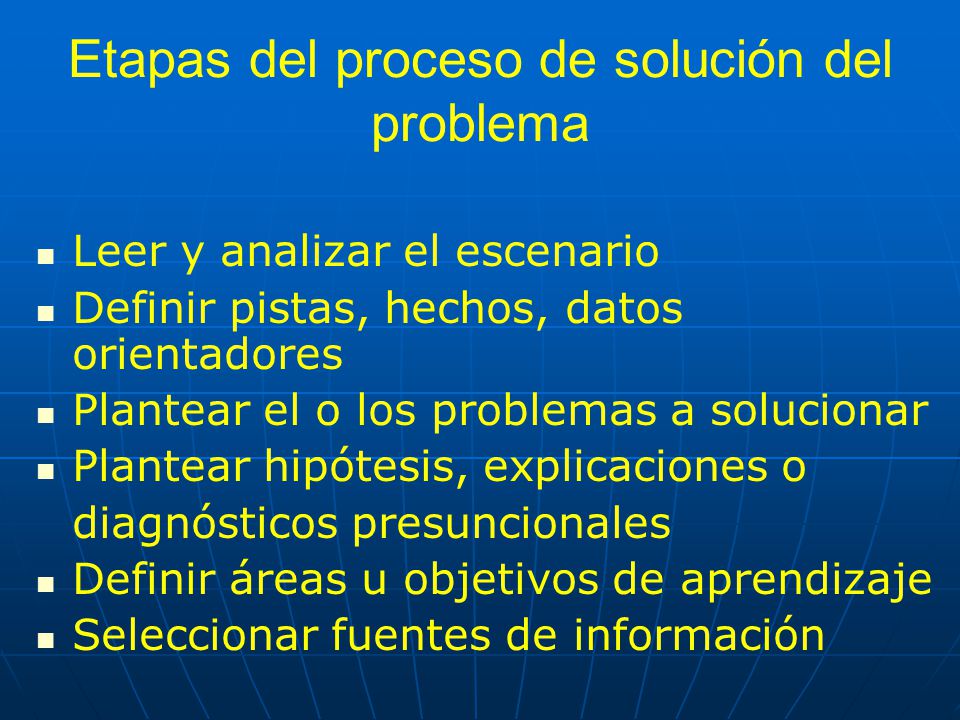 Etapas del proceso de solución del problema

- Leer y analizar el escenario
- Definir pistas, hechos, datos orientadores
- Plantear el o los problemas a solucionar
- Plantear hipótesis, explicaciones o diagnósticos presuncionales
- Definir áreas u objetivos de aprendizaje
- Seleccionar fuentes de información